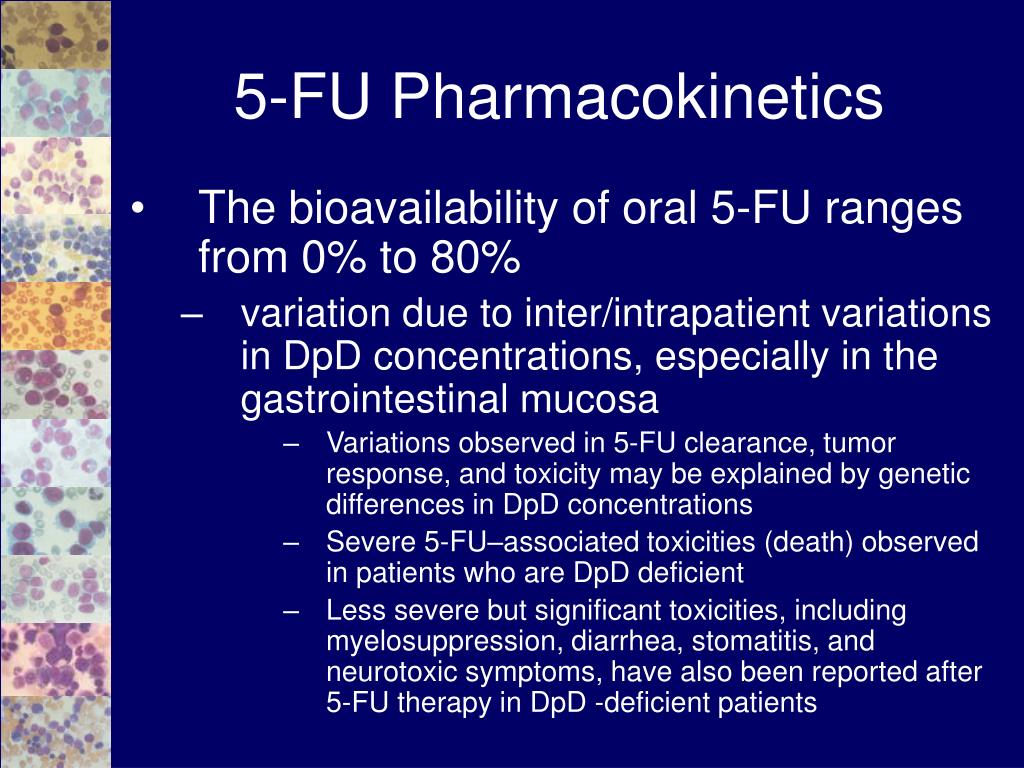 5-FU Pharmacokinetics

• The bioavailability of oral 5-FU ranges from 0% to 80%

– variation due to inter/intrapatient variations in DpD concentrations, especially in the gastrointestinal mucosa

– Variations observed in 5-FU clearance, tumor response, and toxicity may be explained by genetic differences in DpD concentrations

– Severe 5-FU–associated toxicities (death) observed in patients who are DpD deficient

– Less severe but significant toxicities, including myelosuppression, diarrhea, stomatitis, and neurotoxic symptoms, have also been reported after 5-FU therapy in DpD -deficient patients